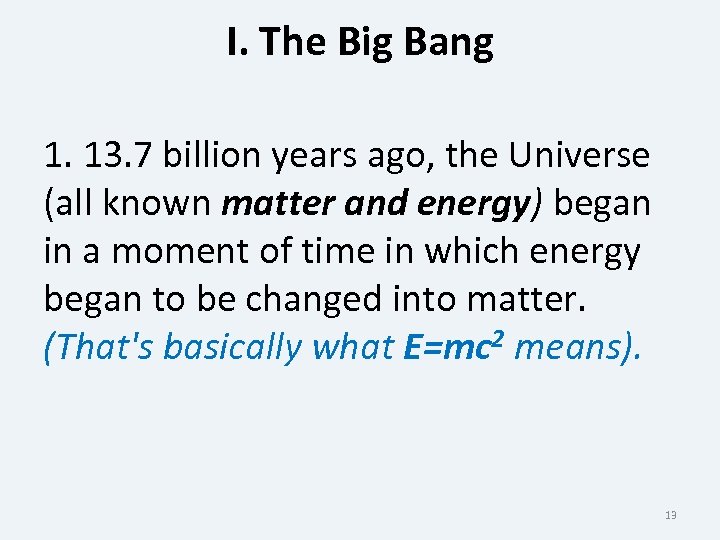 I. The Big Bang

1. 13.7 billion years ago, the Universe (all known matter and energy) began in a moment of time in which energy began to be changed into matter. (That's basically what $E=mc^2$ means).

13